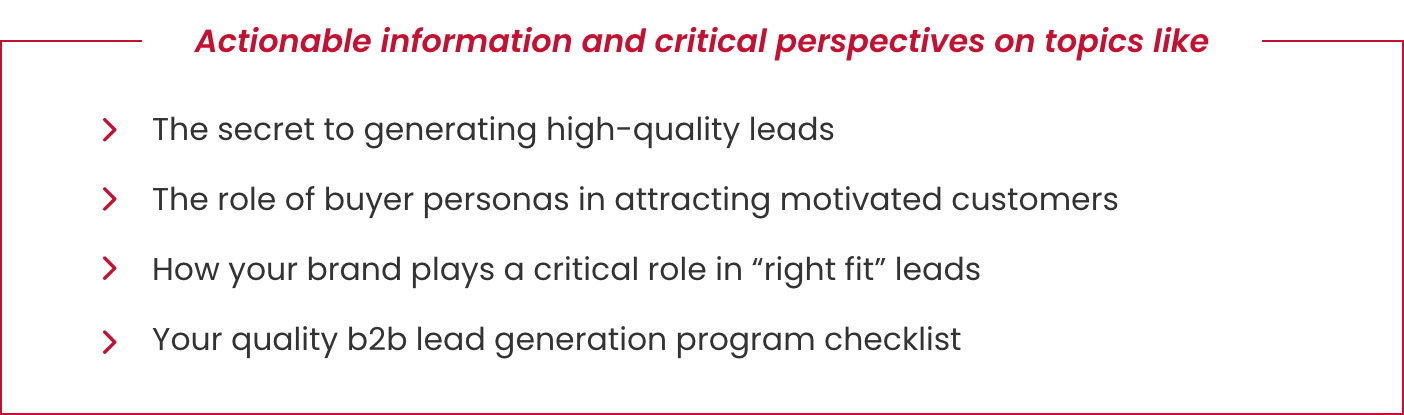 Actionable information and critical perspectives on topics like

The secret to generating high-quality leads

The role of buyer personas in attracting motivated customers

How your brand plays a critical role in “right fit” leads

Your quality b2b lead generation program checklist